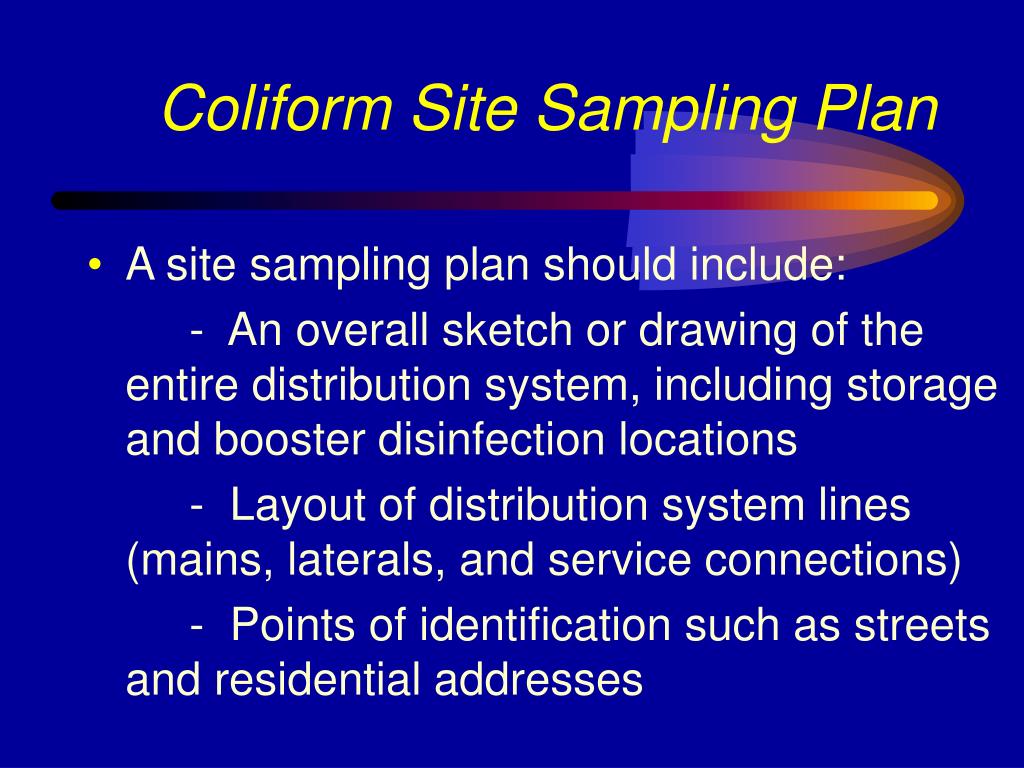 Coliform Site Sampling Plan

• A site sampling plan should include:

- An overall sketch or drawing of the entire distribution system, including storage and booster disinfection locations

- Layout of distribution system lines (mains, laterals, and service connections)

- Points of identification such as streets and residential addresses